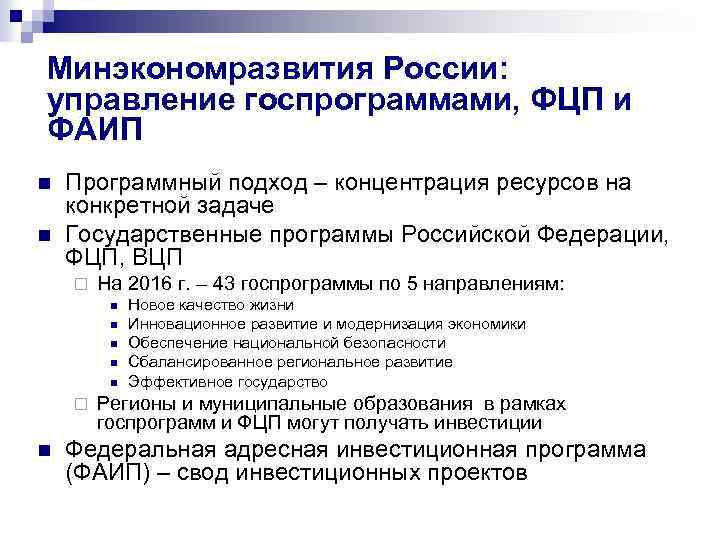 Минэкономразвития России: управление госпрограммами, ФЦП и ФАИП

Программный подход – концентрация ресурсов на конкретной задаче

Государственные программы Российской Федерации, ФЦП, ВЦП

На 2016 г. – 43 госпрограммы по 5 направлениям:

Новое качество жизни

Инновационное развитие и модернизация экономики

Обеспечение национальной безопасности

Сбалансированное региональное развитие

Эффективное государство

Регионы и муниципальные образования в рамках госпрограмм и ФЦП могут получать инвестиции

Федеральная адресная инвестиционная программа (ФАИП) – свод инвестиционных проектов